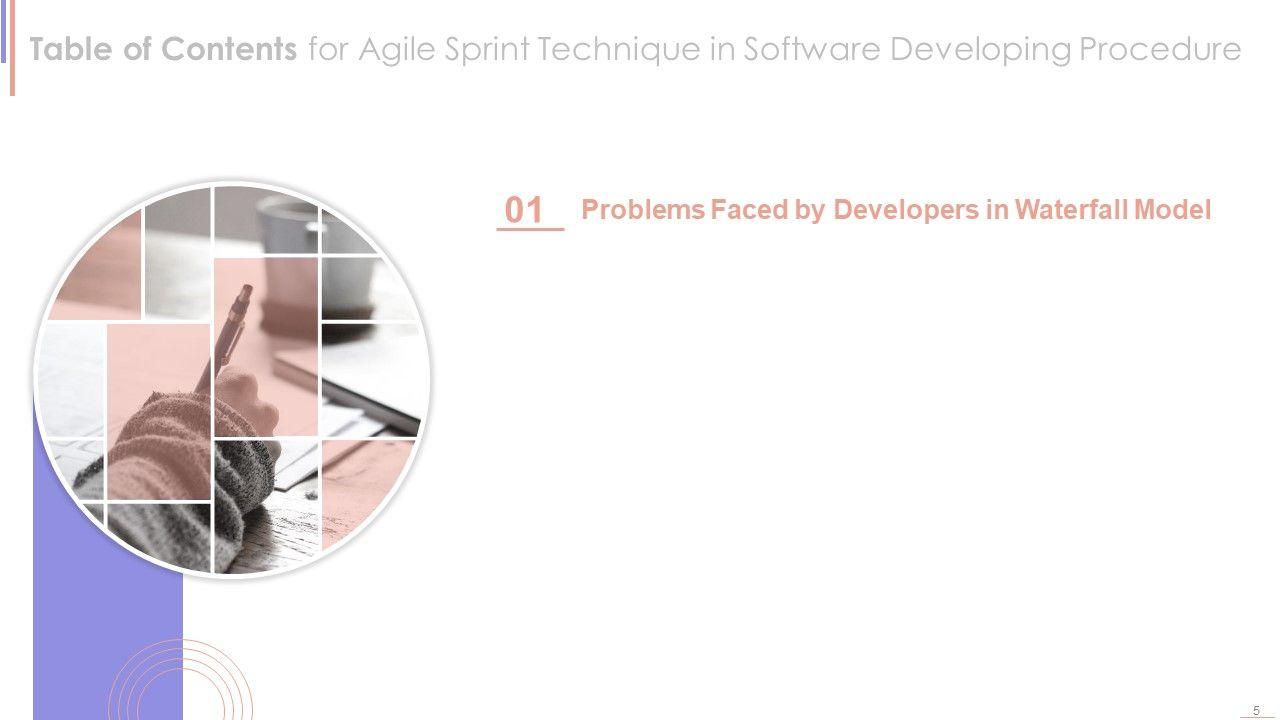 Table of Contents for Agile Sprint Technique in Software Developing Procedure

01 Problems Faced by Developers in Waterfall Model

5